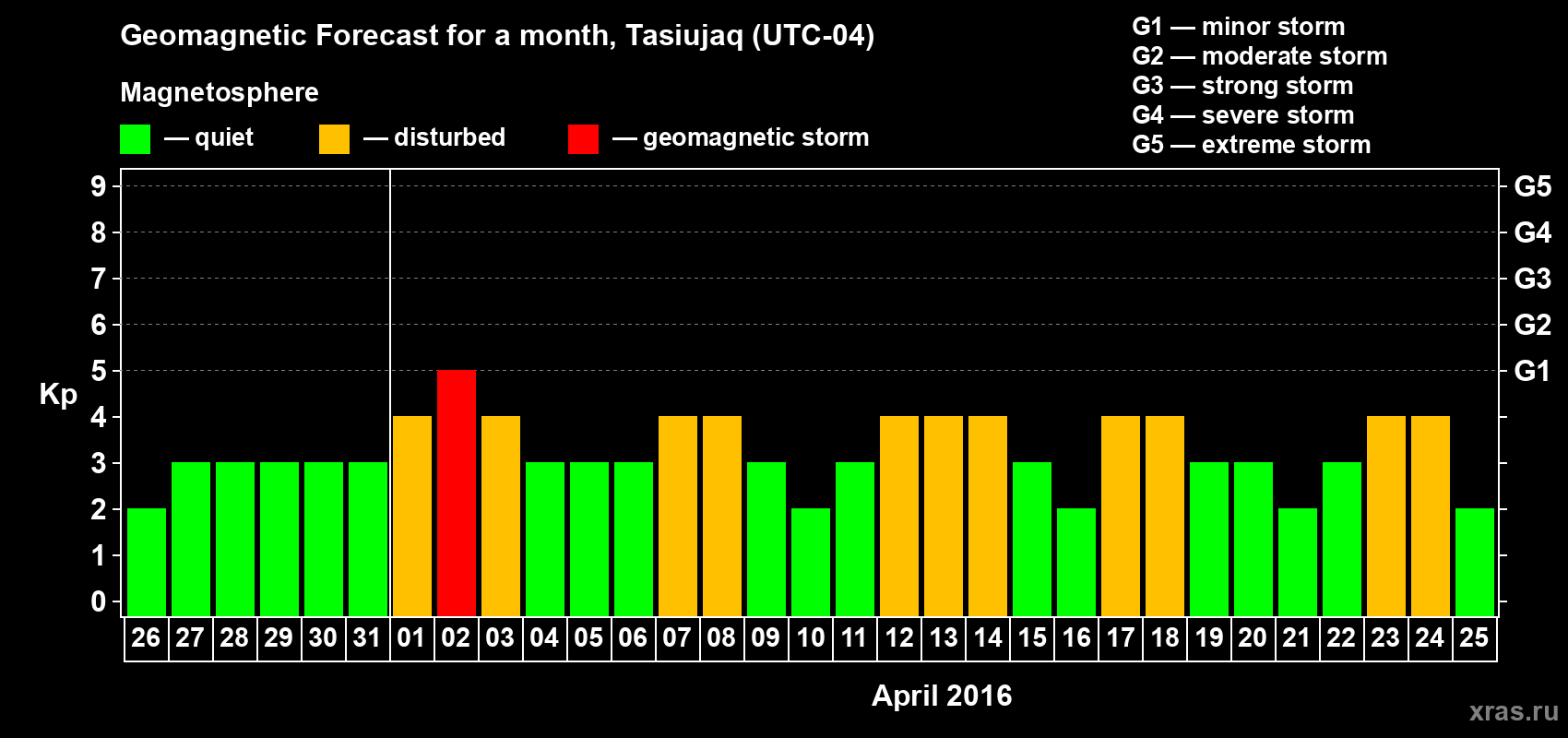 Geomagnetic Forecast for a month, Tasiujaq (UTC-04)

Magnetosphere

— quiet — disturbed — geomagnetic storm

G1 — minor storm
G2 — moderate storm
G3 — strong storm
G4 — severe storm
G5 — extreme storm

Kp

9
8
7
6
5
4
3
2
1
0

G5
G4
G3
G2
G1

26 27 28 29 30 31 01 02 03 04 05 06 07 08 09 10 11 12 13 14 15 16 17 18 19 20 21 22 23 24 25

April 2016

xras.ru